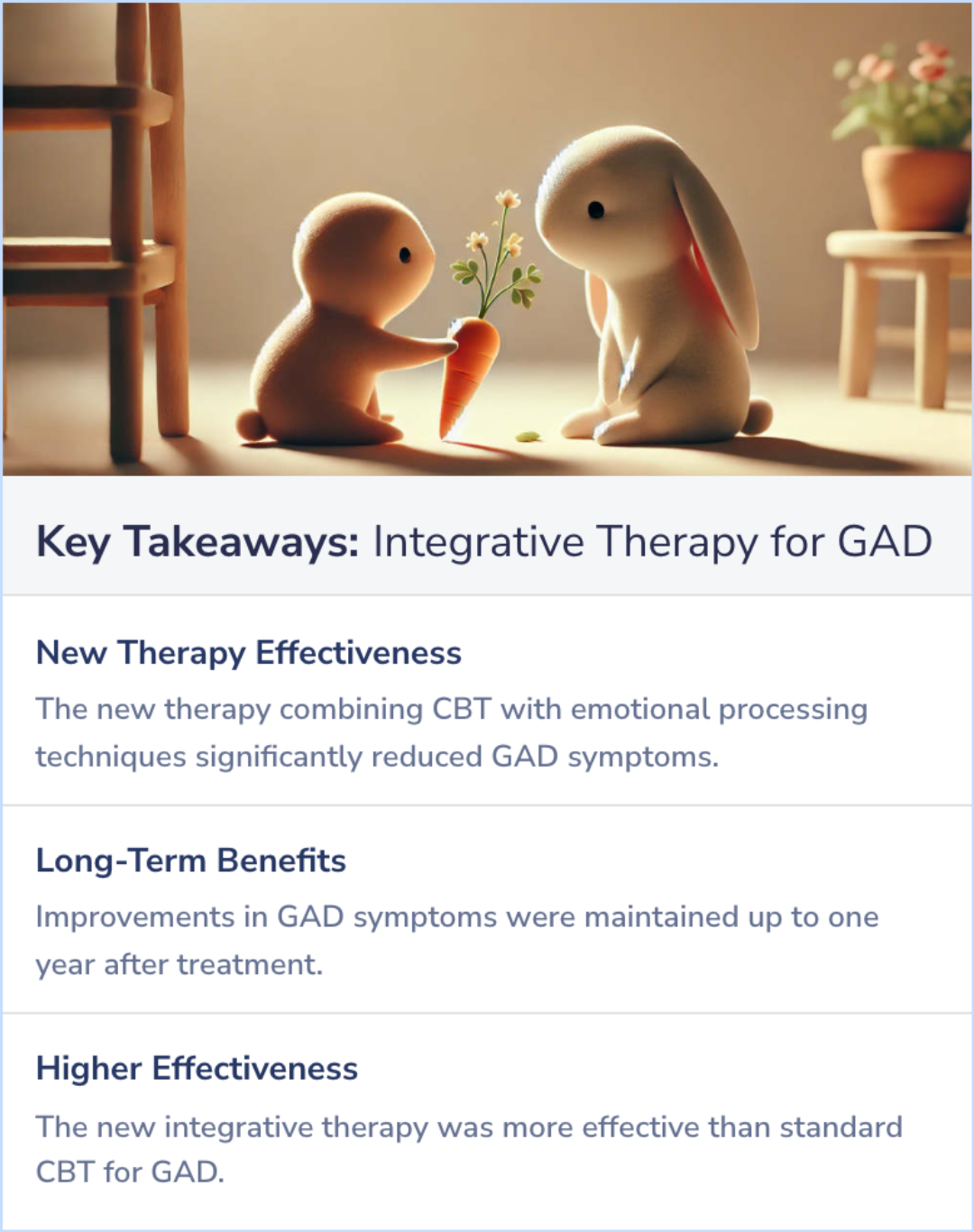 Key Takeaways: Integrative Therapy for GAD

New Therapy Effectiveness

The new therapy combining CBT with emotional processing techniques significantly reduced GAD symptoms.

Long-Term Benefits

Improvements in GAD symptoms were maintained up to one year after treatment.

Higher Effectiveness

The new integrative therapy was more effective than standard CBT for GAD.